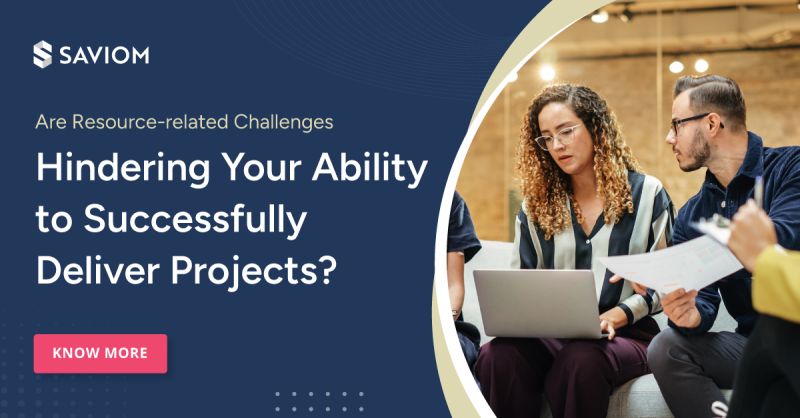 SAVIOM

Are Resource-related Challenges

Hindering Your Ability to Successfully Deliver Projects?

KNOW MORE